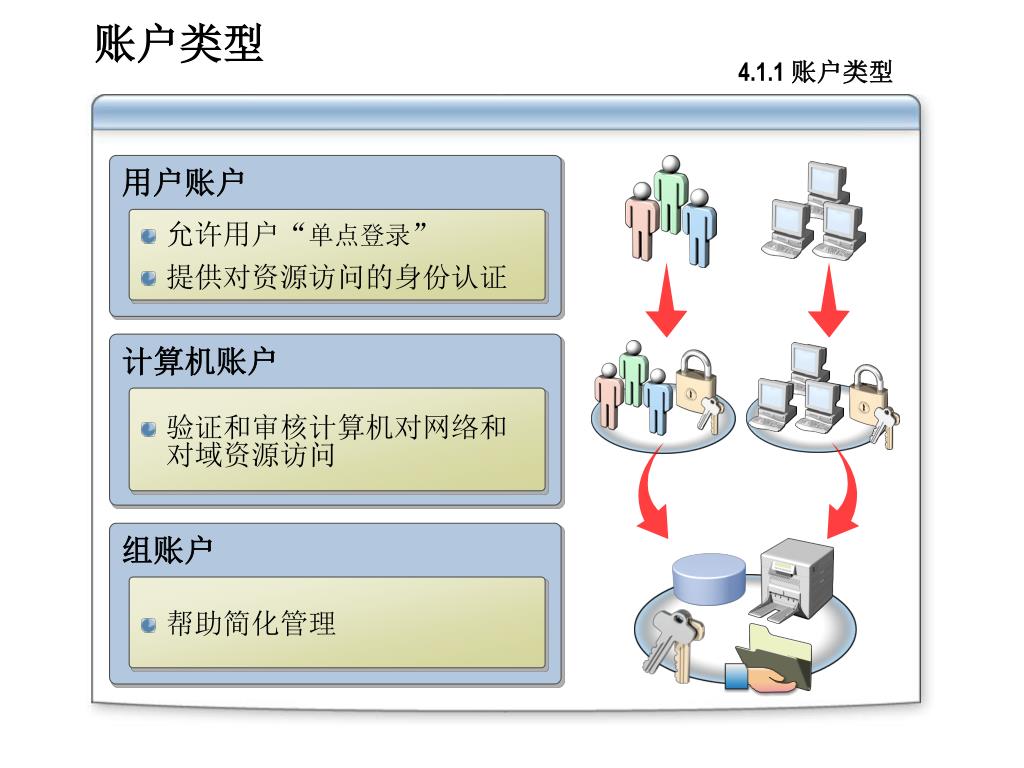 账户类型

4.1.1 账户类型

用户账户

允许用户“单点登录”

提供对资源访问的身份认证

计算机账户

验证和审核计算机对网络和对域资源访问

组账户

帮助简化管理